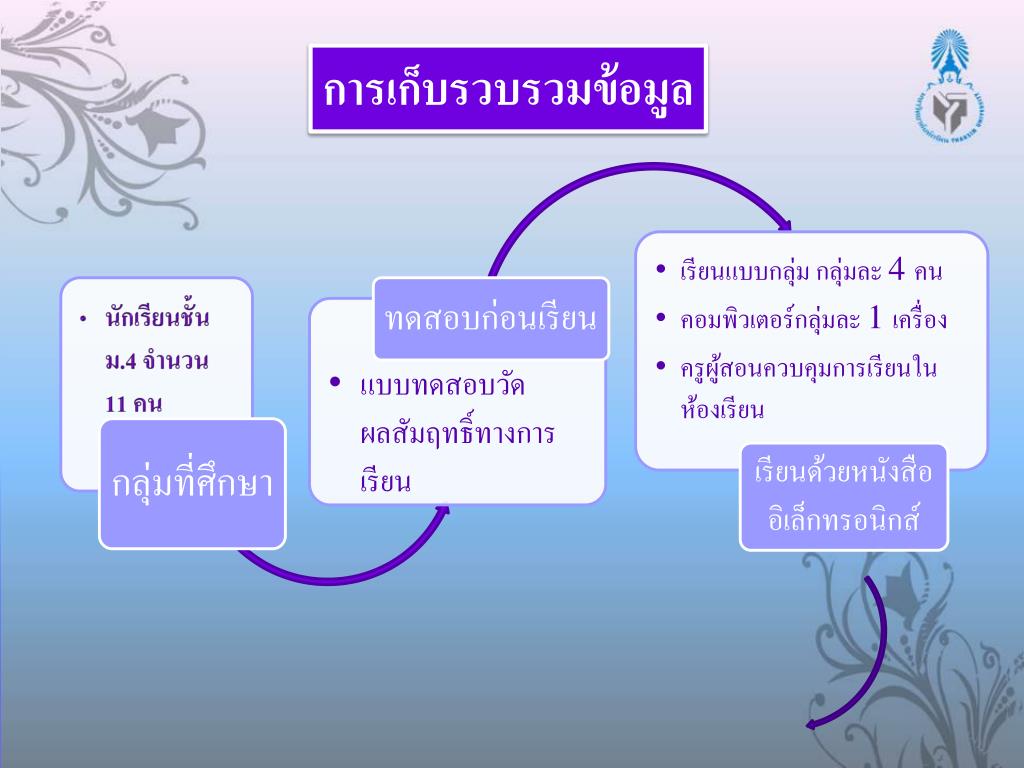 การเก็บรวบรวมข้อมูล

• นักเรียนชั้น ม.4 จำนวน 11 คน

กลุ่มที่ศึกษา

ทดสอบก่อนเรียน

• แบบทดสอบวัดผลสัมฤทธิ์ทางการเรียน

• เรียนแบบกลุ่ม กลุ่มละ 4 คน
• คอมพิวเตอร์กลุ่มละ 1 เครื่อง
• ครูผู้สอนควบคุมการเรียนในห้องเรียน

เรียนด้วยหนังสืออิเล็กทรอนิกส์